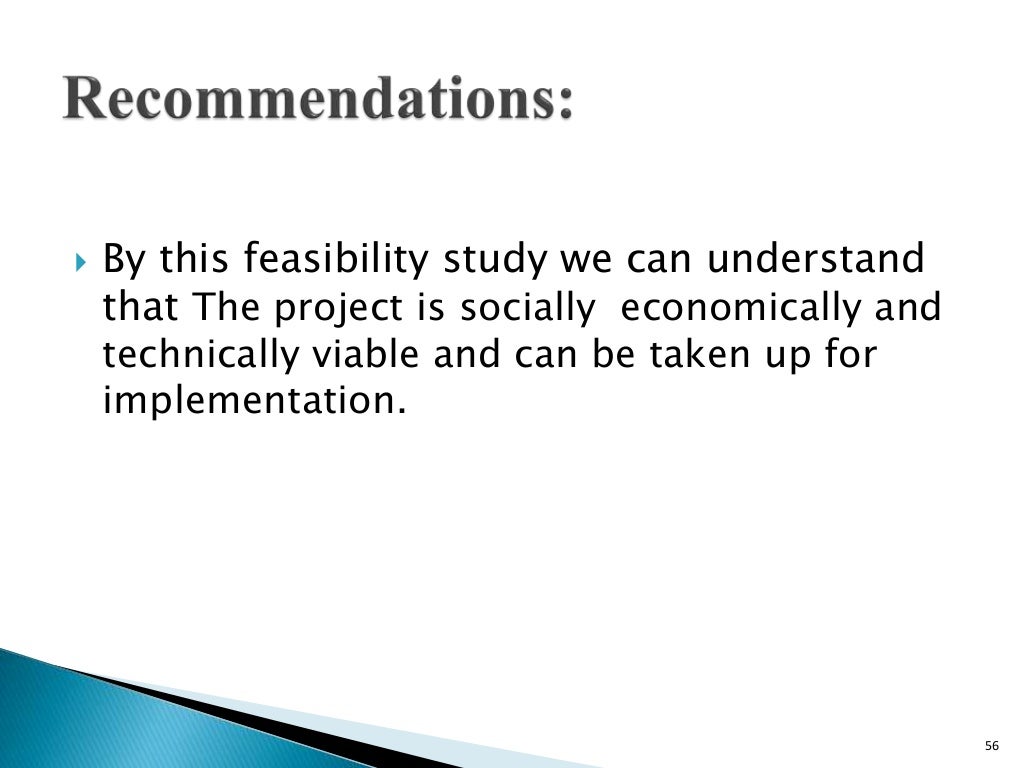 Recommendations:

By this feasibility study we can understand that The project is socially economically and technically viable and can be taken up for implementation.

56